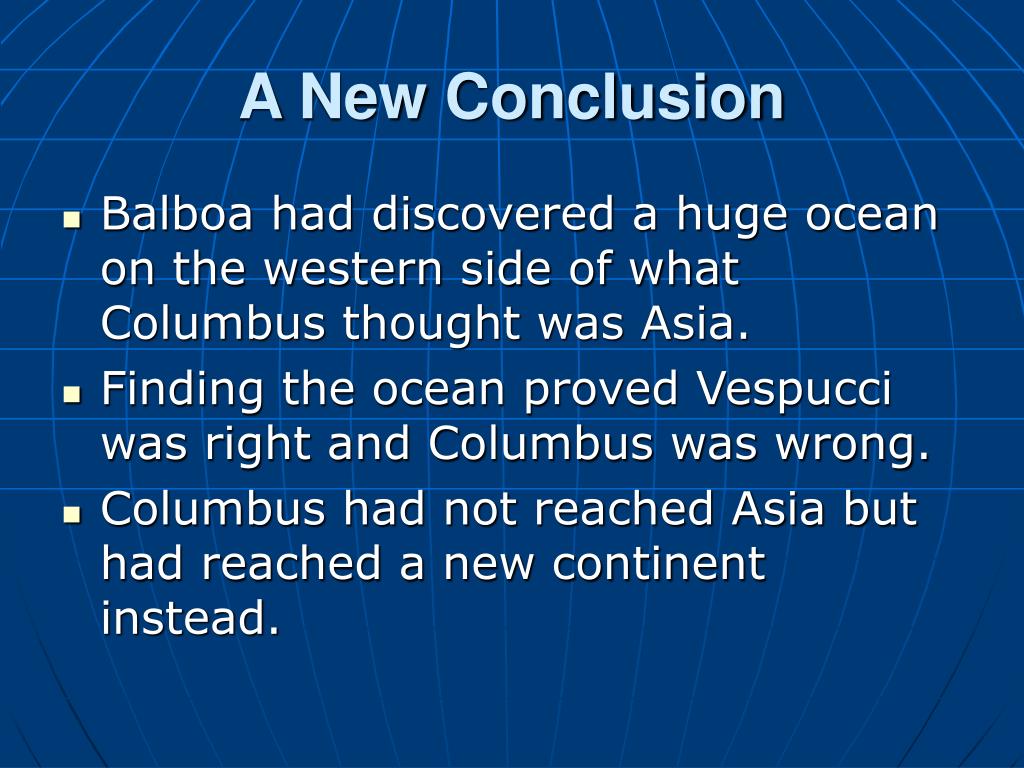 A New Conclusion

- Balboa had discovered a huge ocean on the western side of what Columbus thought was Asia.
- Finding the ocean proved Vespucci was right and Columbus was wrong.
- Columbus had not reached Asia but had reached a new continent instead.